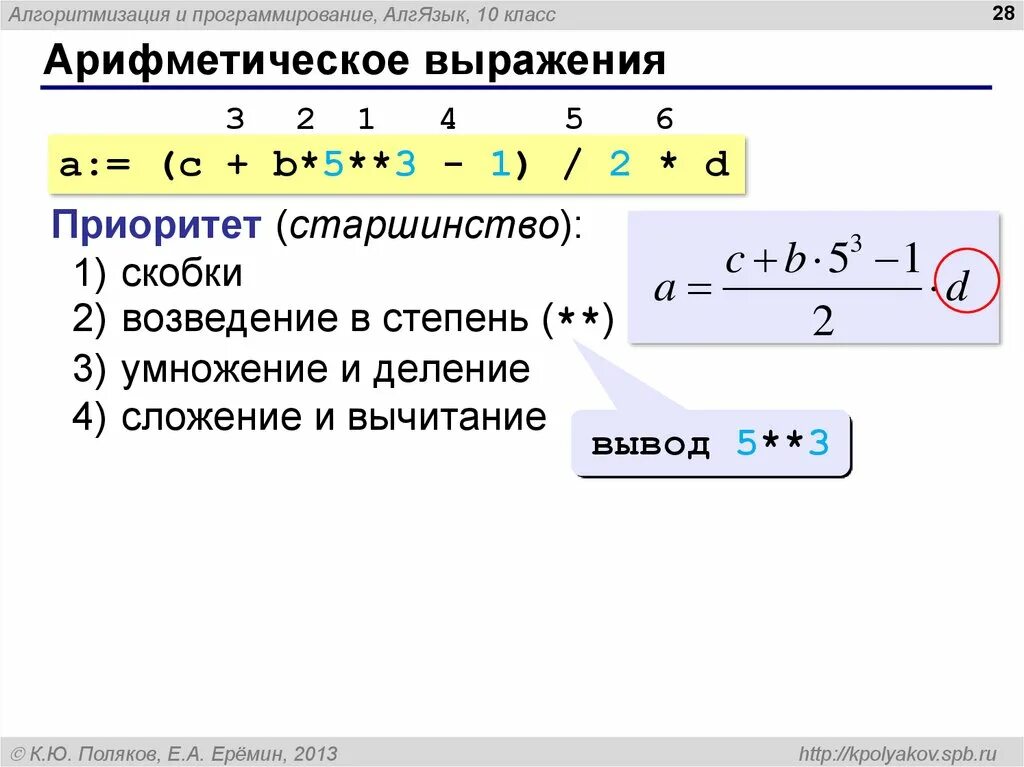 Алгоритмизация и программирование, АлгЯзык, 10 класс

28

Арифметическое выражения

3 2 1 4 5 6

a:= (c + b*5**3 - 1) / 2 * d

Приоритет (старшинство):
1) скобки
2) возведение в степень (**)
3) умножение и деление
4) сложение и вычитание

$a = \frac{c + b \cdot 5^3 - 1}{2} \cdot d$

вывод 5**3

© К.Ю. Поляков, Е.А. Ерёмин, 2013

http://kpolyakov.spb.ru